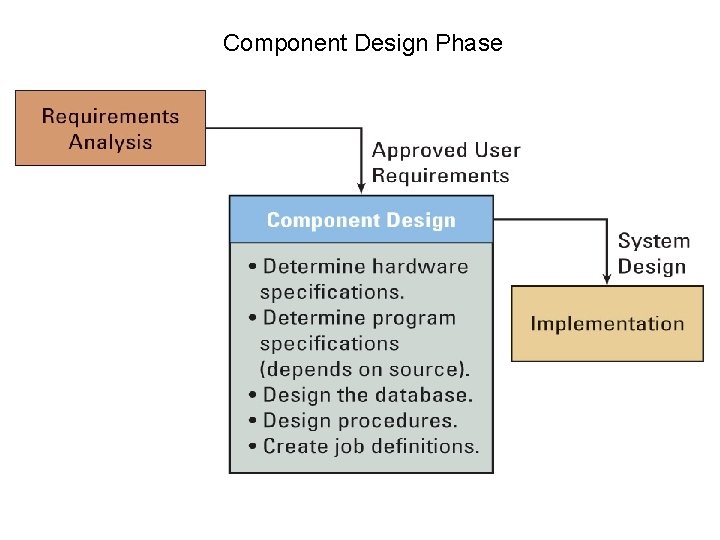 Component Design Phase

Requirements Analysis

Approved User Requirements

Component Design

• Determine hardware specifications.
• Determine program specifications (depends on source).
• Design the database.
• Design procedures.
• Create job definitions.

System Design

Implementation